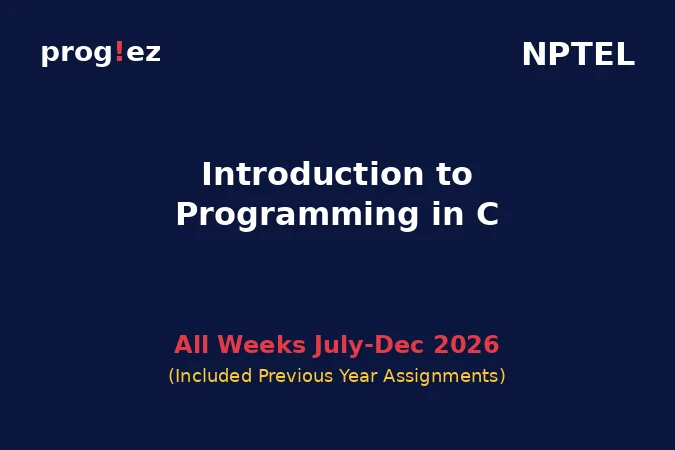 prog!ez

NPTEL

Introduction to Programming in C

All Weeks July-Dec 2026

(Included Previous Year Assignments)